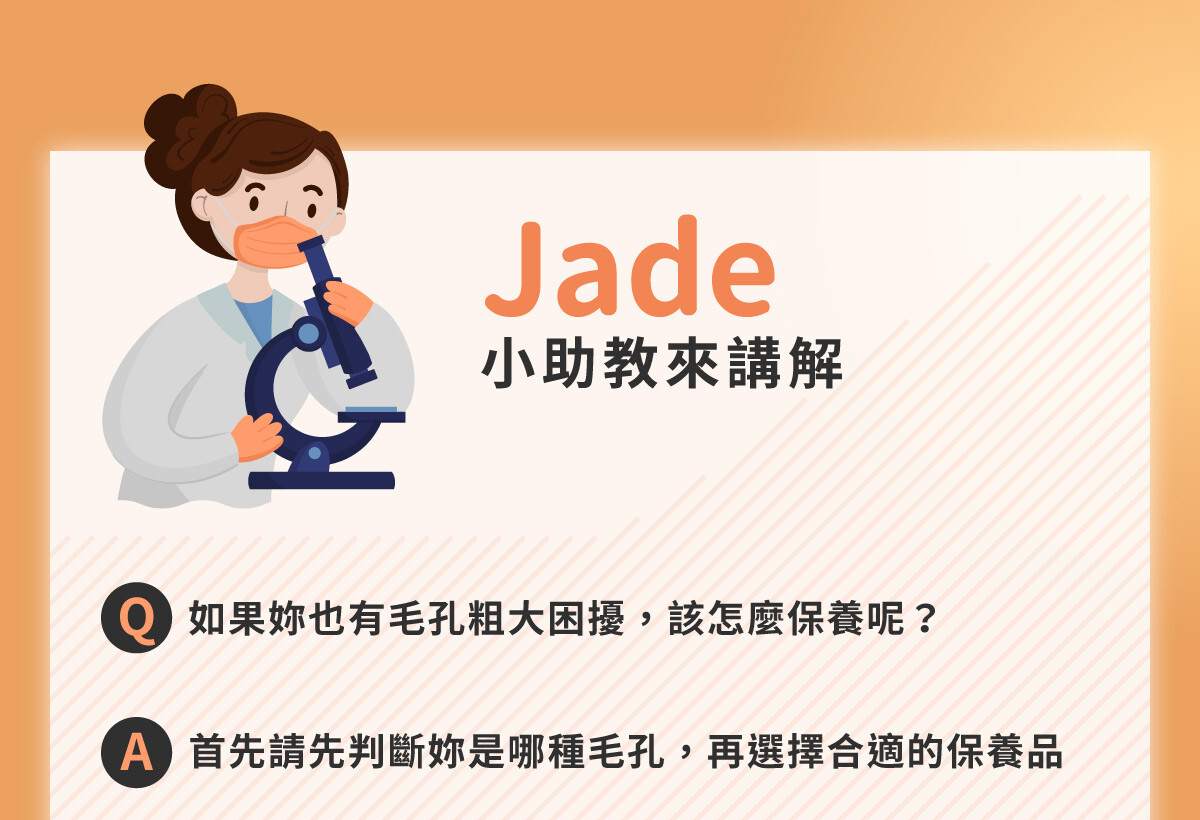 Jade
小助教來講解

Q 如果妳也有毛孔粗大困擾，該怎麼保養呢？

A 首先請先判斷妳是哪種毛孔，再選擇合適的保養品